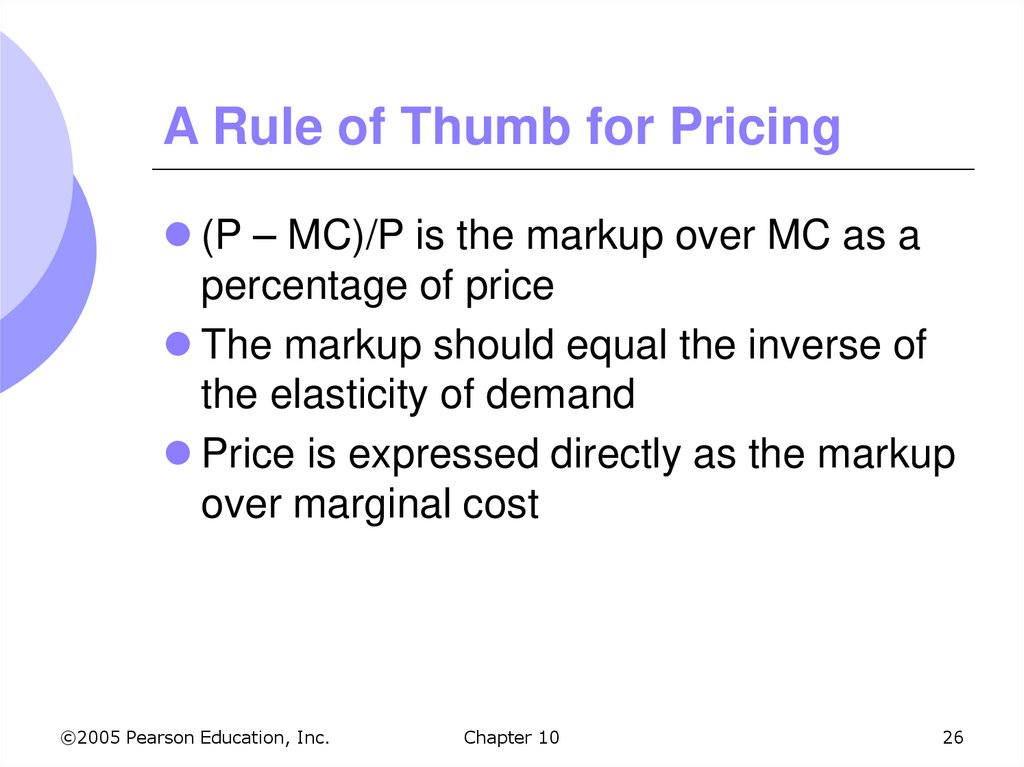 A Rule of Thumb for Pricing

(P – MC)/P is the markup over MC as a percentage of price

The markup should equal the inverse of the elasticity of demand

Price is expressed directly as the markup over marginal cost

©2005 Pearson Education, Inc.

Chapter 10

26